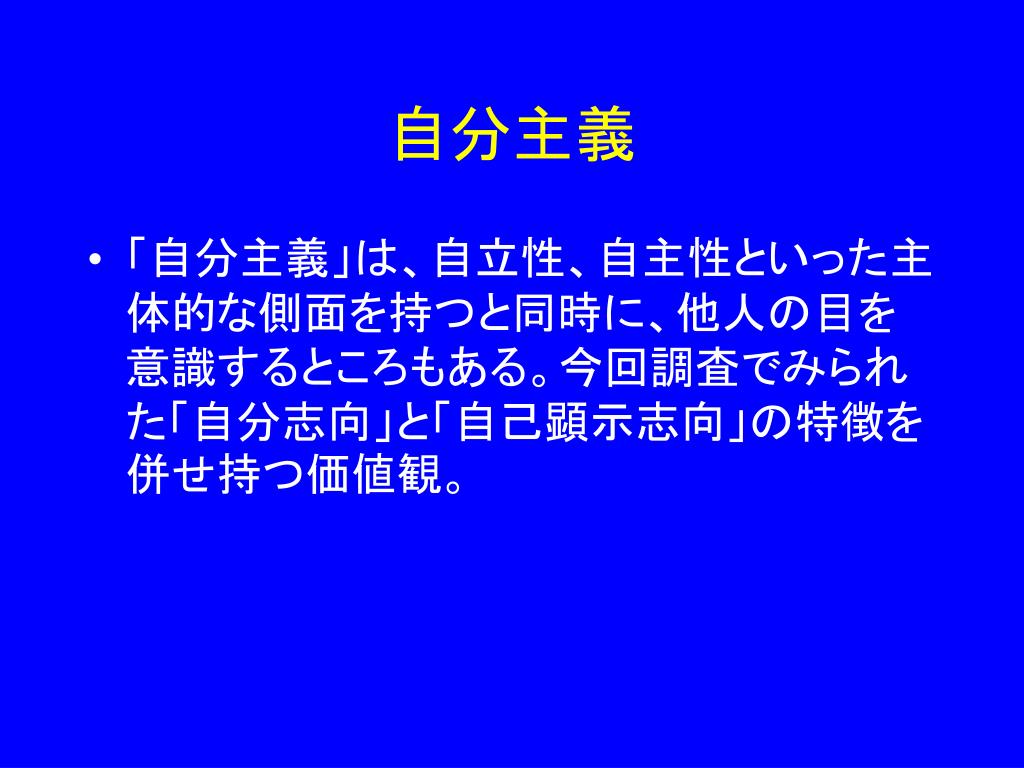 自分主義

• 「自分主義」は、自立性、自主性といった主体的な側面を持つと同時に、他人の目を意識するところもある。今回調査でみられた「自分志向」と「自己顕示志向」の特徴を併せ持つ価値観。